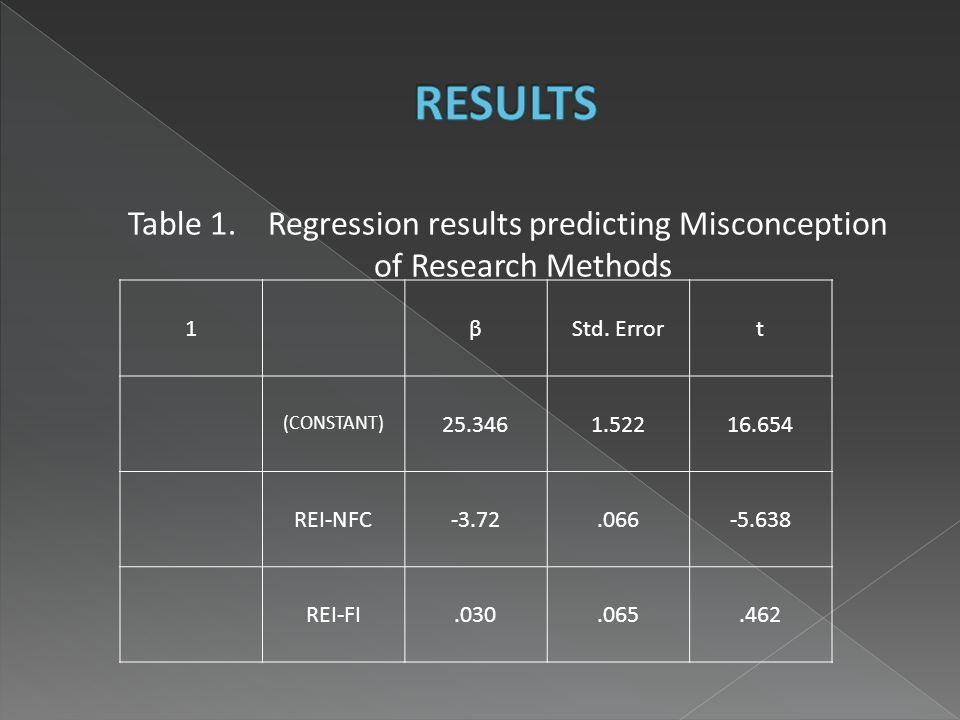 RESULTS

Table 1. Regression results predicting Misconception of Research Methods

| 1 | | β | Std. Error | t |
|---|---|---|---|---|
| | (CONSTANT) | 25.346 | 1.522 | 16.654 |
| | REI-NFC | -3.72 | .066 | -5.638 |
| | REI-FI | .030 | .065 | .462 |